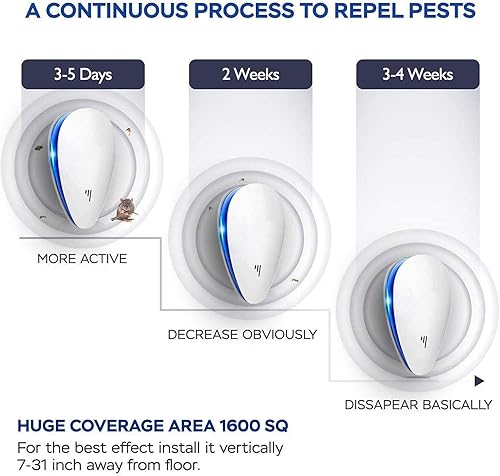 A CONTINUOUS PROCESS TO REPEL PESTS

3-5 Days

2 Weeks

3-4 Weeks

MORE ACTIVE

DECREASE OBVIOUSLY

DISSAPEAR BASICALLY

HUGE COVERAGE AREA 1600 SQ

For the best effect install it vertically 7-31 inch away from floor.